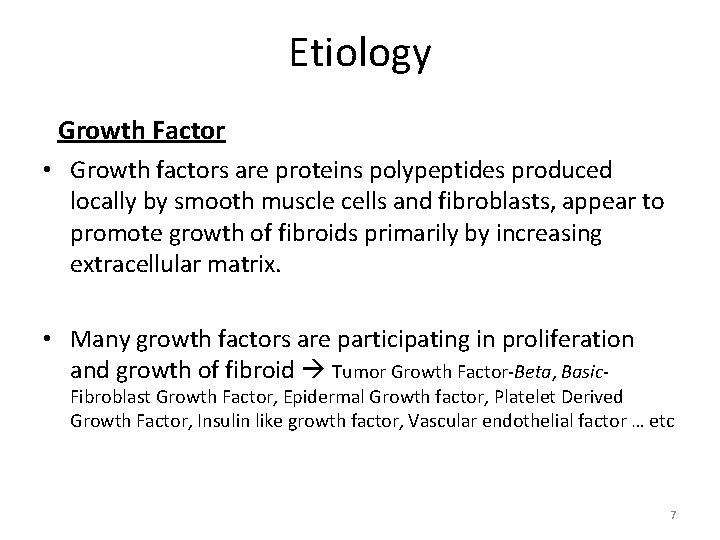 Etiology

Growth Factor

• Growth factors are proteins polypeptides produced locally by smooth muscle cells and fibroblasts, appear to promote growth of fibroids primarily by increasing extracellular matrix.

• Many growth factors are participating in proliferation and growth of fibroid → Tumor Growth Factor-Beta, Basic-Fibroblast Growth Factor, Epidermal Growth factor, Platelet Derived Growth Factor, Insulin like growth factor, Vascular endothelial factor … etc

7